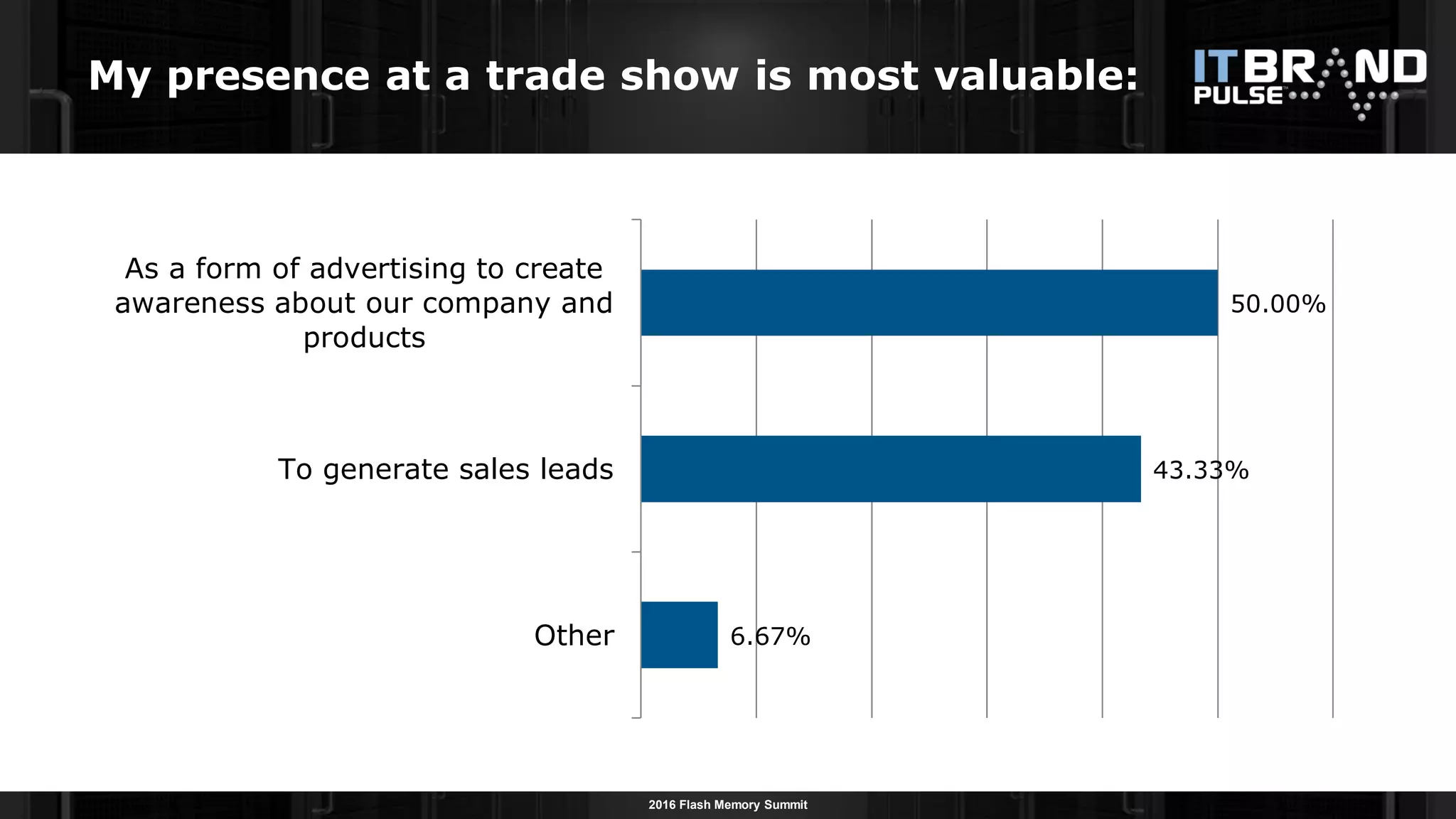 My presence at a trade show is most valuable:

IT BRAND PULSE

As a form of advertising to create awareness about our company and products

50.00%

To generate sales leads

43.33%

Other

6.67%

2016 Flash Memory Summit